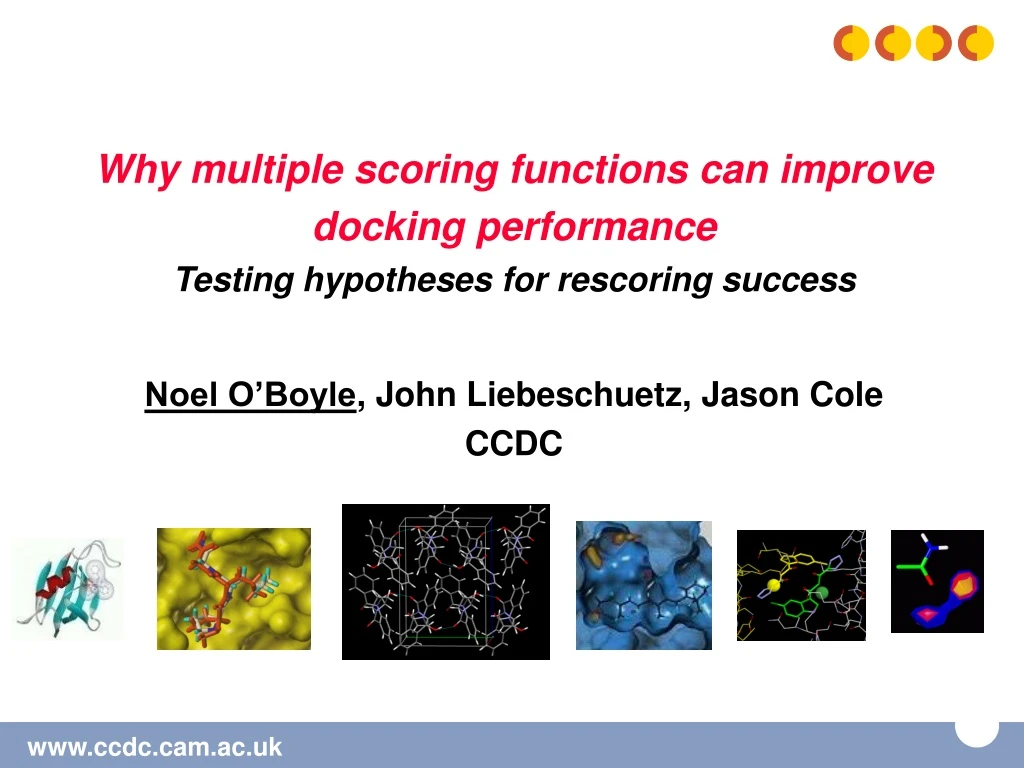 Why multiple scoring functions can improve docking performance

Testing hypotheses for rescoring success

Noel O'Boyle, John Liebeschuetz, Jason Cole

CCDC

www.ccdc.cam.ac.uk